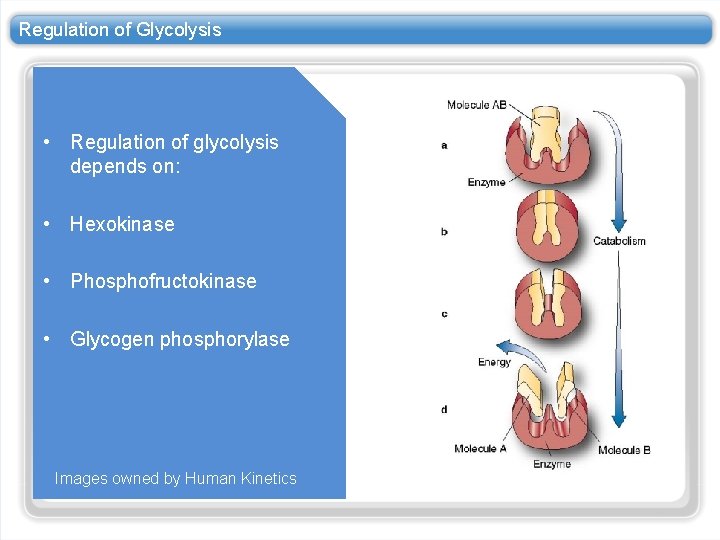 Regulation of Glycolysis

• Regulation of glycolysis depends on:

• Hexokinase

• Phosphofructokinase

• Glycogen phosphorylase

Images owned by Human Kinetics

Molecule AB

a

Enzyme

b

Catabolism

c

Energy

d

Molecule A

Enzyme

Molecule B